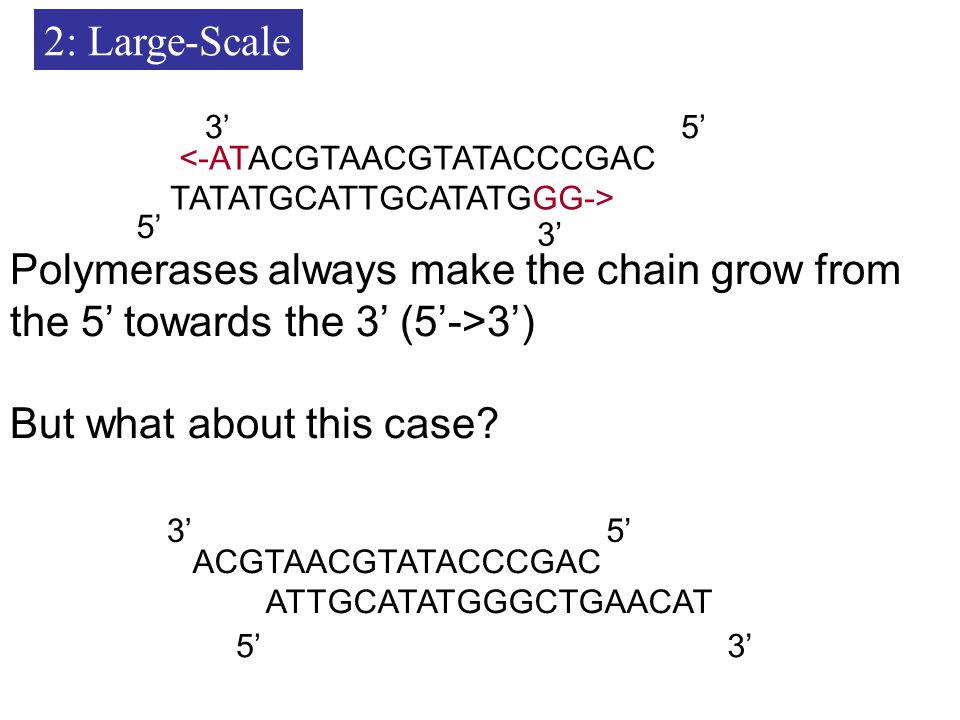 2: Large-Scale

3’ 5’
<-ATACGTAACGTATACCCGAC
TATATGCATTGCATATGGG->
5’ 3’

Polymerases always make the chain grow from the 5’ towards the 3’ (5’->3’)

But what about this case?

3’ 5’
ACGTAACGTATACCCGAC
ATTGCATATGGGCTGAACAT
5’ 3’